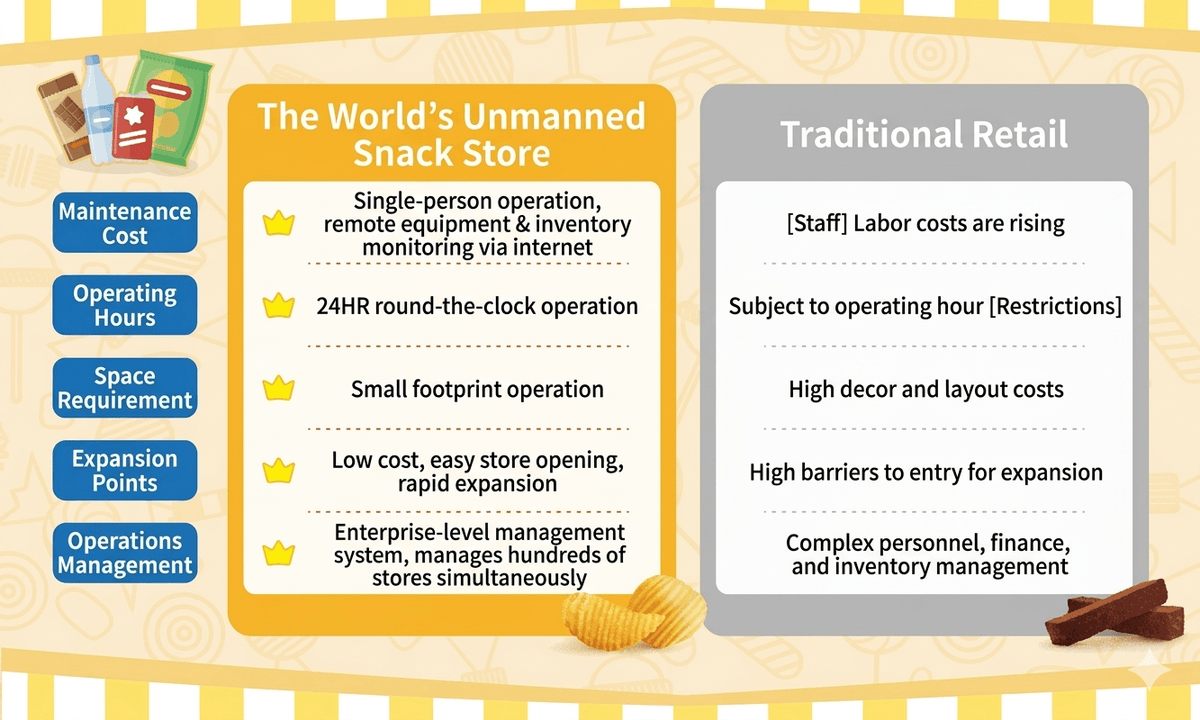 |  | The World's Unmanned Snack Store | Traditional Retail |
|---|---|---|
| Maintenance Cost | Single-person operation, remote equipment & inventory monitoring via internet | [Staff] Labor costs are rising |
| Operating Hours | 24HR round-the-clock operation | Subject to operating hour [Restrictions] |
| Space Requirement | Small footprint operation | High decor and layout costs |
| Expansion Points | Low cost, easy store opening, rapid expansion | High barriers to entry for expansion |
| Operations Management | Enterprise-level management system, manages hundreds of stores simultaneously | Complex personnel, finance, and inventory management |